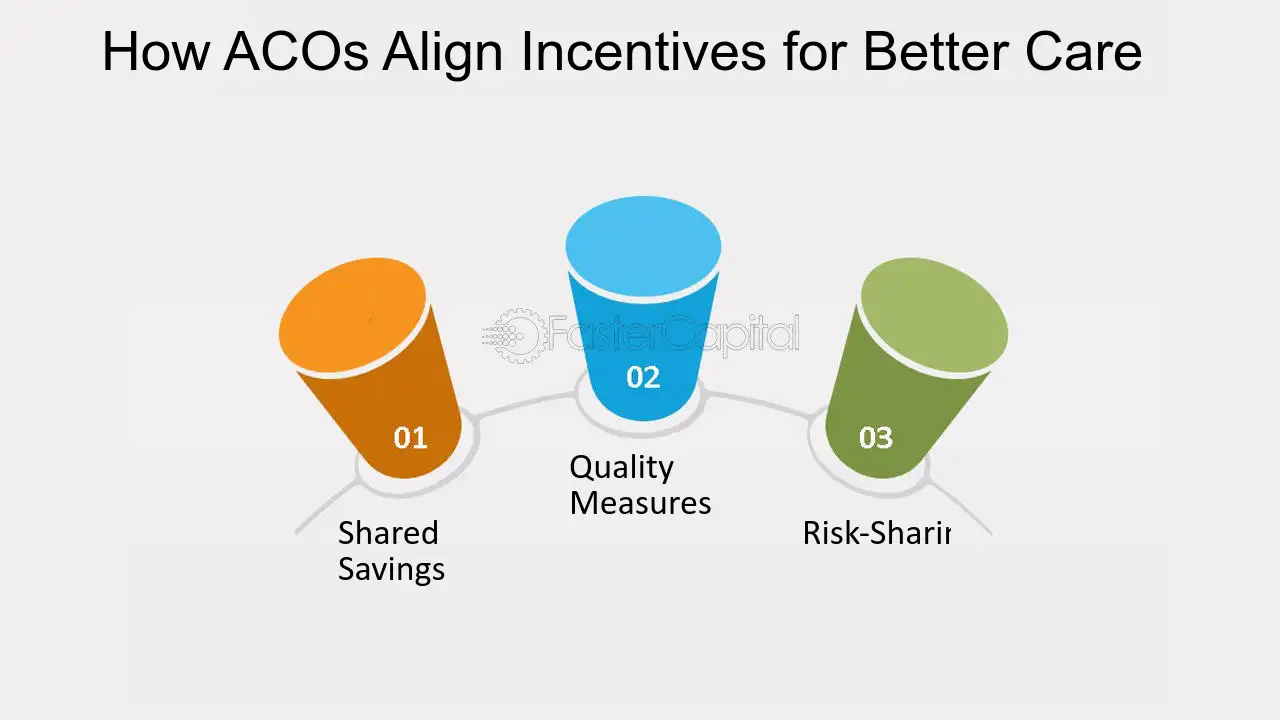 How ACOs Align Incentives for Better Care

FasterCapital

01

Shared Savings

02

Quality Measures

03

Risk-Sharir